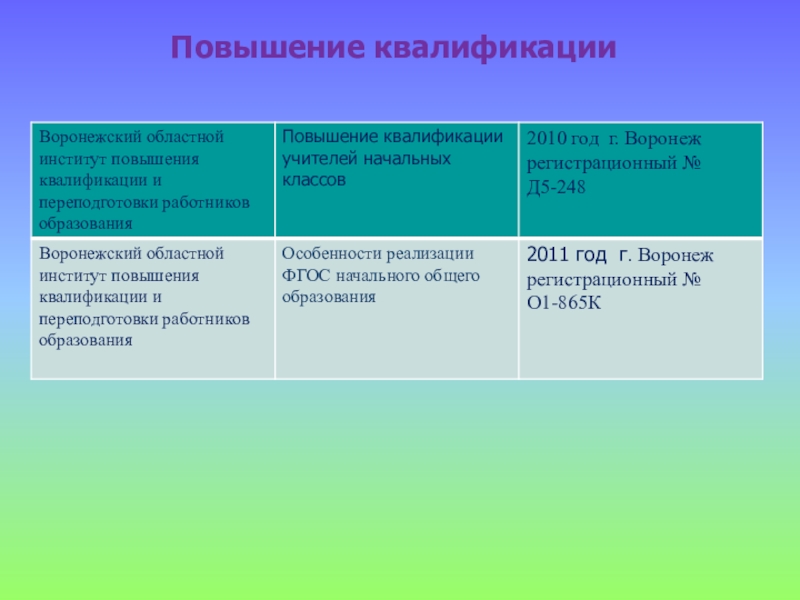 Повышение квалификации

| Воронежский областной институт повышения квалификации и переподготовки работников образования | Повышение квалификации учителей начальных классов | 2010 год г. Воронеж регистрационный № Д5-248 |
|---|---|---|
| Воронежский областной институт повышения квалификации и переподготовки работников образования | Особенности реализации ФГОС начального общего образования | 2011 год г. Воронеж регистрационный № О1-865К |